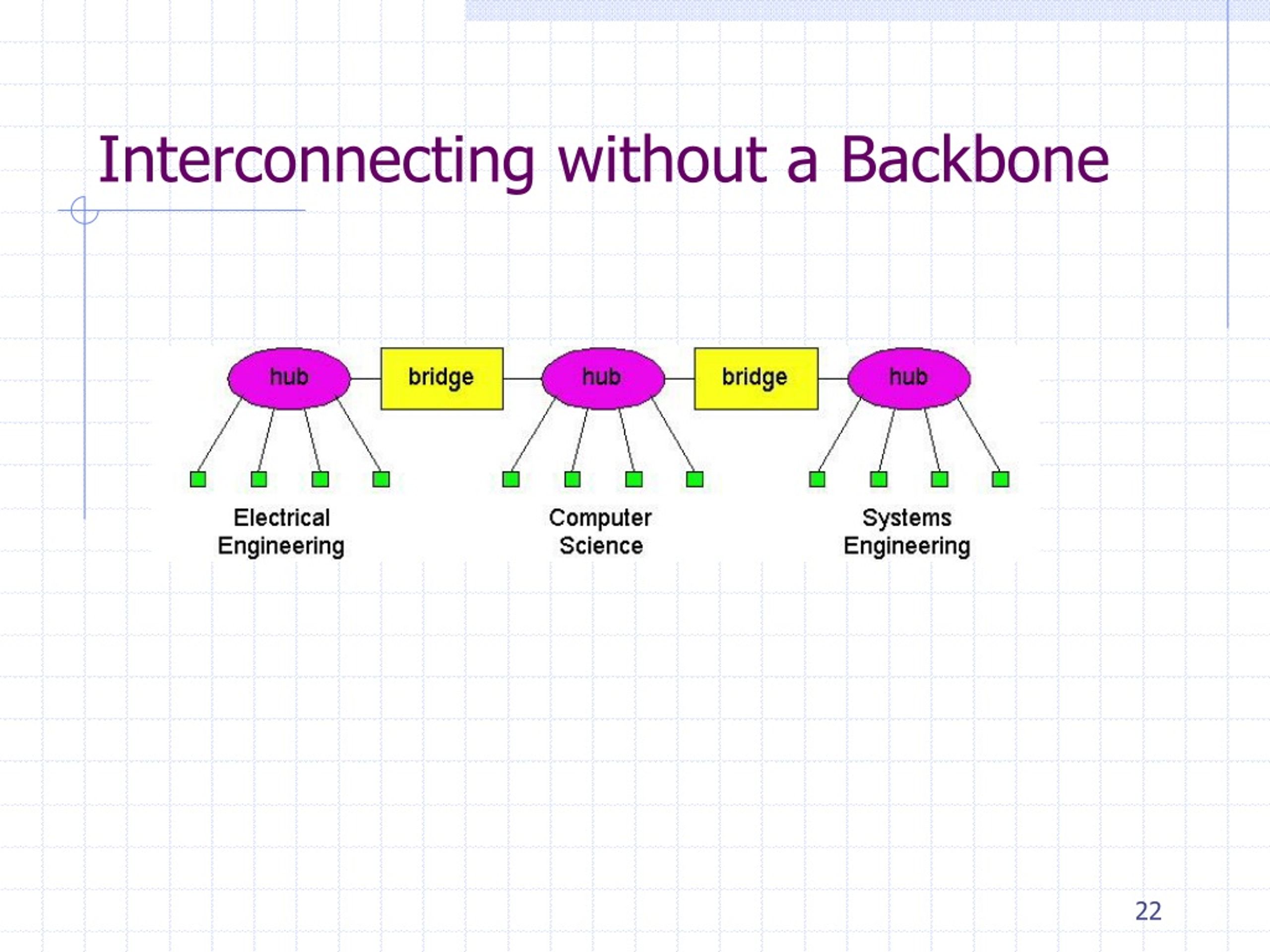 Interconnecting without a Backbone

hub
bridge
hub
bridge
hub

Electrical Engineering

Computer Science

Systems Engineering

22